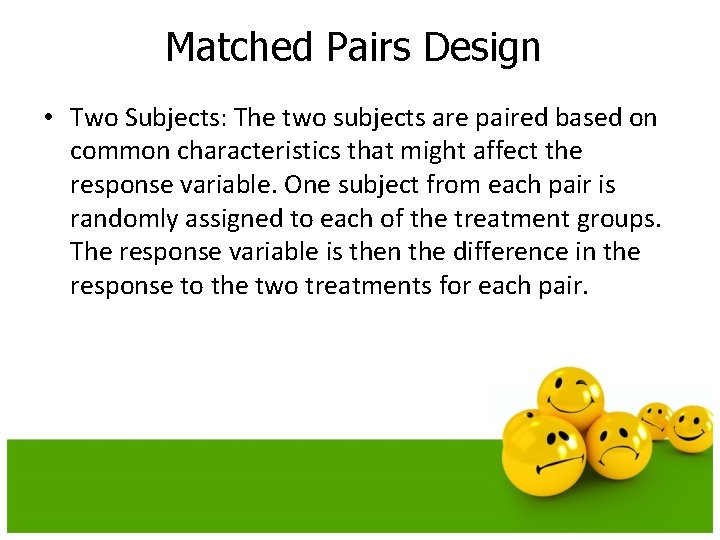 Matched Pairs Design

• Two Subjects: The two subjects are paired based on common characteristics that might affect the response variable. One subject from each pair is randomly assigned to each of the treatment groups. The response variable is then the difference in the response to the two treatments for each pair.